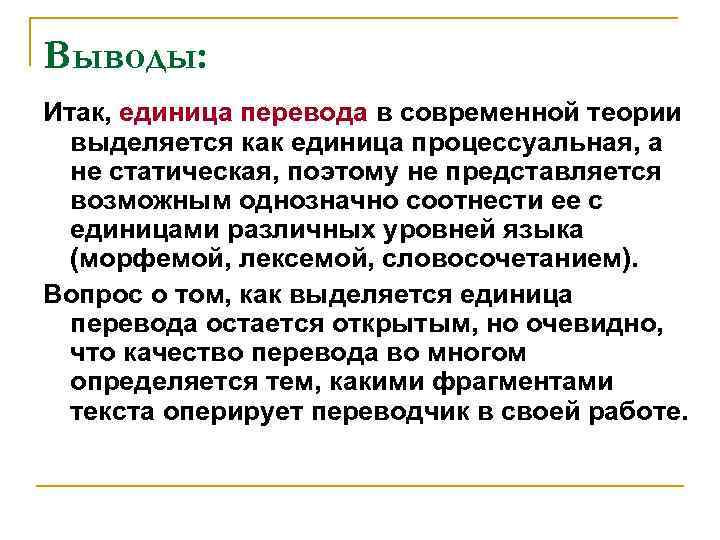 Выводы:

Итак, единица перевода в современной теории выделяется как единица процессуальная, а не статическая, поэтому не представляется возможным однозначно соотнести ее с единицами различных уровней языка (морфемой, лексемой, словосочетанием).

Вопрос о том, как выделяется единица перевода остается открытым, но очевидно, что качество перевода во многом определяется тем, какими фрагментами текста оперирует переводчик в своей работе.